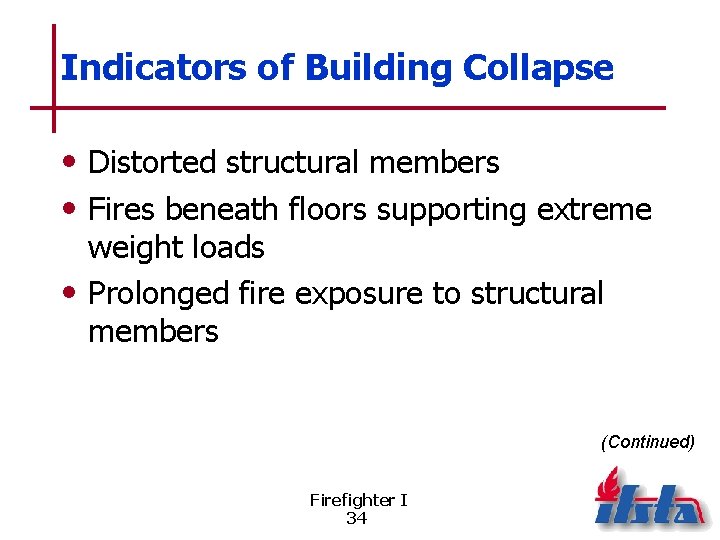 Indicators of Building Collapse

• Distorted structural members
• Fires beneath floors supporting extreme weight loads
• Prolonged fire exposure to structural members

(Continued)

Firefighter I
34

ifsta